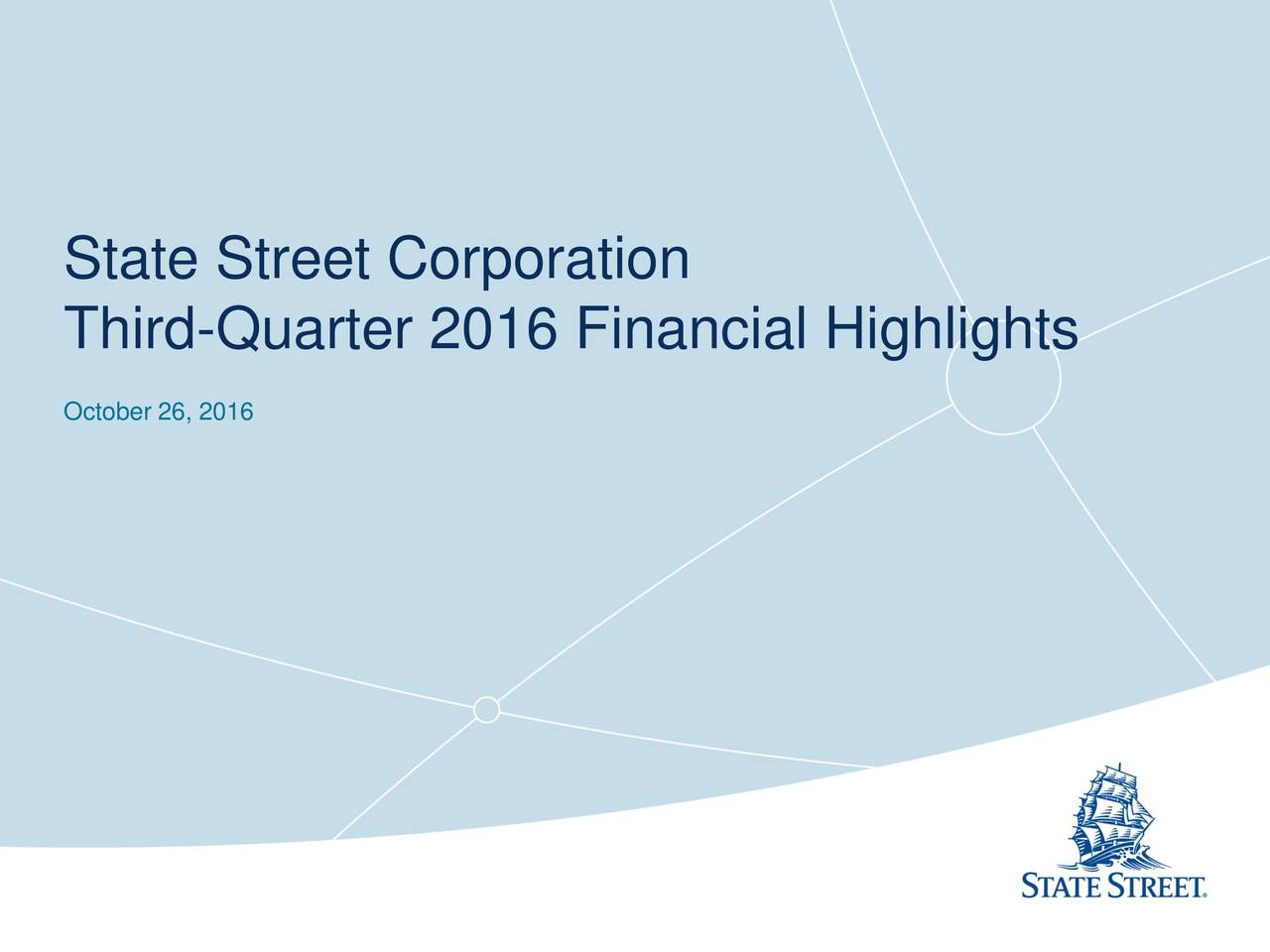 State Street Corporation
Third-Quarter 2016 Financial Highlights

October 26, 2016

STATE STREET.